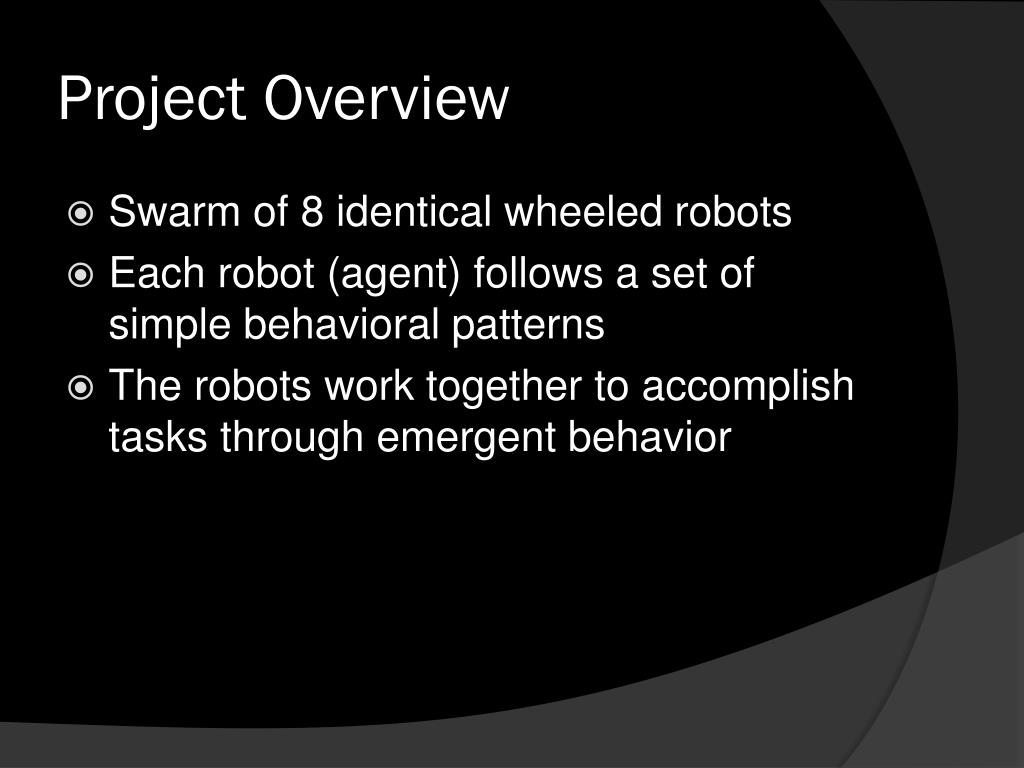 Project Overview

Swarm of 8 identical wheeled robots

Each robot (agent) follows a set of simple behavioral patterns

The robots work together to accomplish tasks through emergent behavior